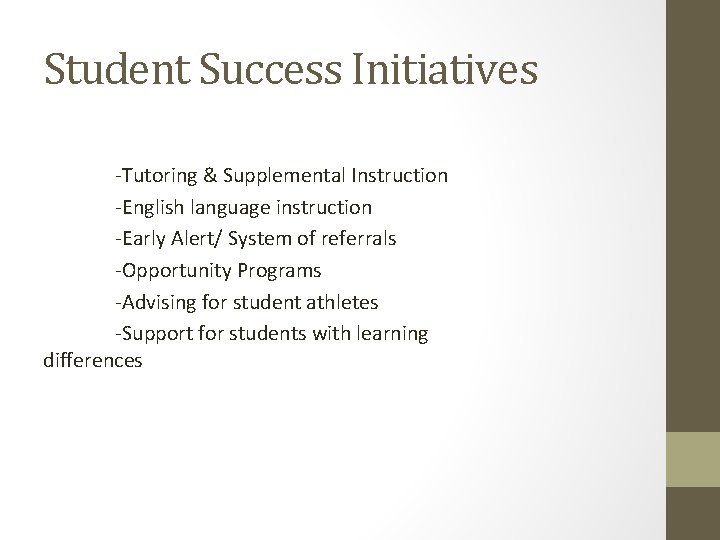 Student Success Initiatives

-Tutoring & Supplemental Instruction
-English language instruction
-Early Alert/ System of referrals
-Opportunity Programs
-Advising for student athletes
-Support for students with learning differences